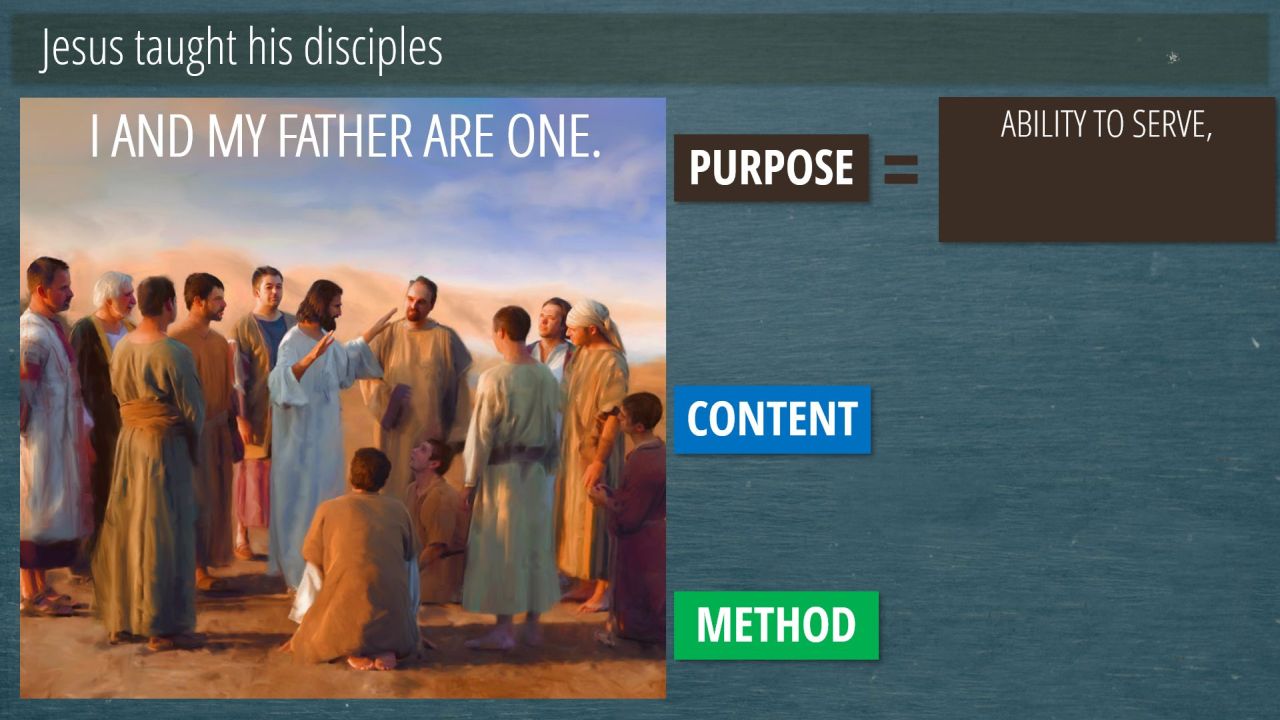 Jesus taught his disciples

I AND MY FATHER ARE ONE.

PURPOSE =

ABILITY TO SERVE,

CONTENT

METHOD